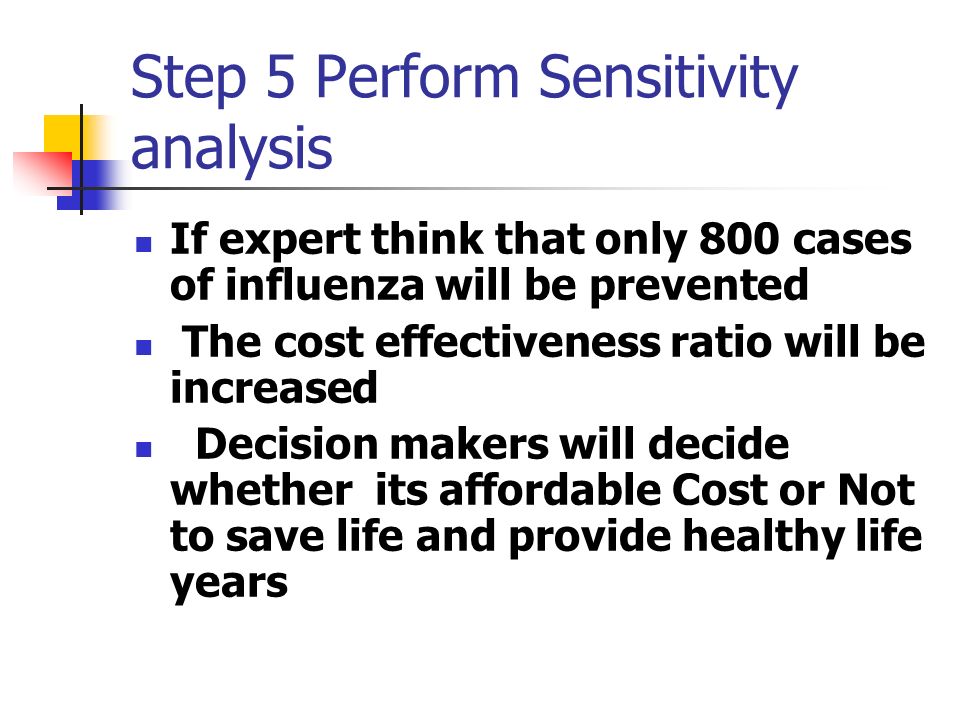 Step 5 Perform Sensitivity analysis

- If expert think that only 800 cases of influenza will be prevented
- The cost effectiveness ratio will be increased
- Decision makers will decide whether its affordable Cost or Not to save life and provide healthy life years